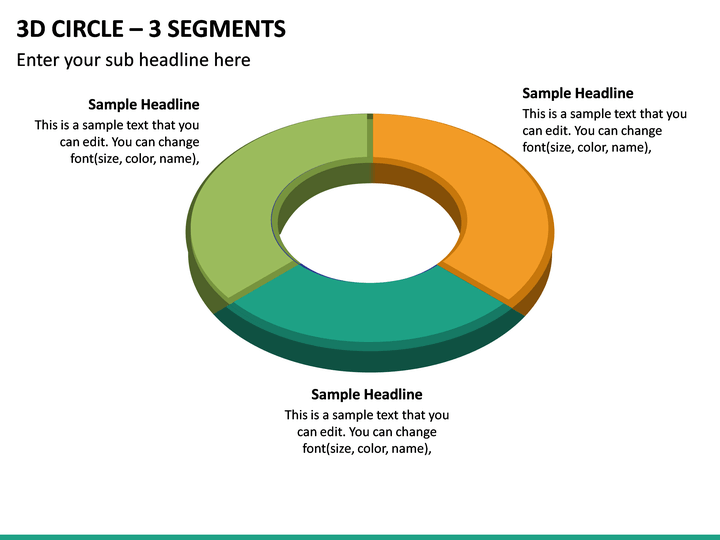 3D CIRCLE – 3 SEGMENTS

Enter your sub headline here

Sample Headline
This is a sample text that you can edit. You can change font(size, color, name),

Sample Headline
This is a sample text that you can edit. You can change font(size, color, name),

Sample Headline
This is a sample text that you can edit. You can change font(size, color, name),